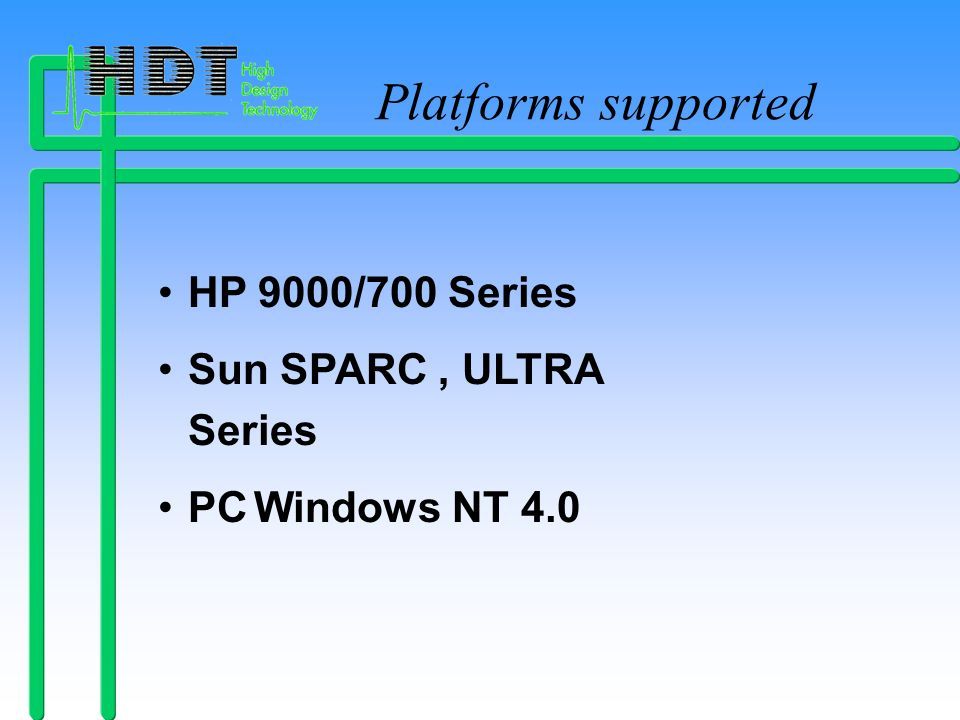 HDT High Design Technology

Platforms supported

• HP 9000/700 Series
• Sun SPARC , ULTRA Series
• PC Windows NT 4.0